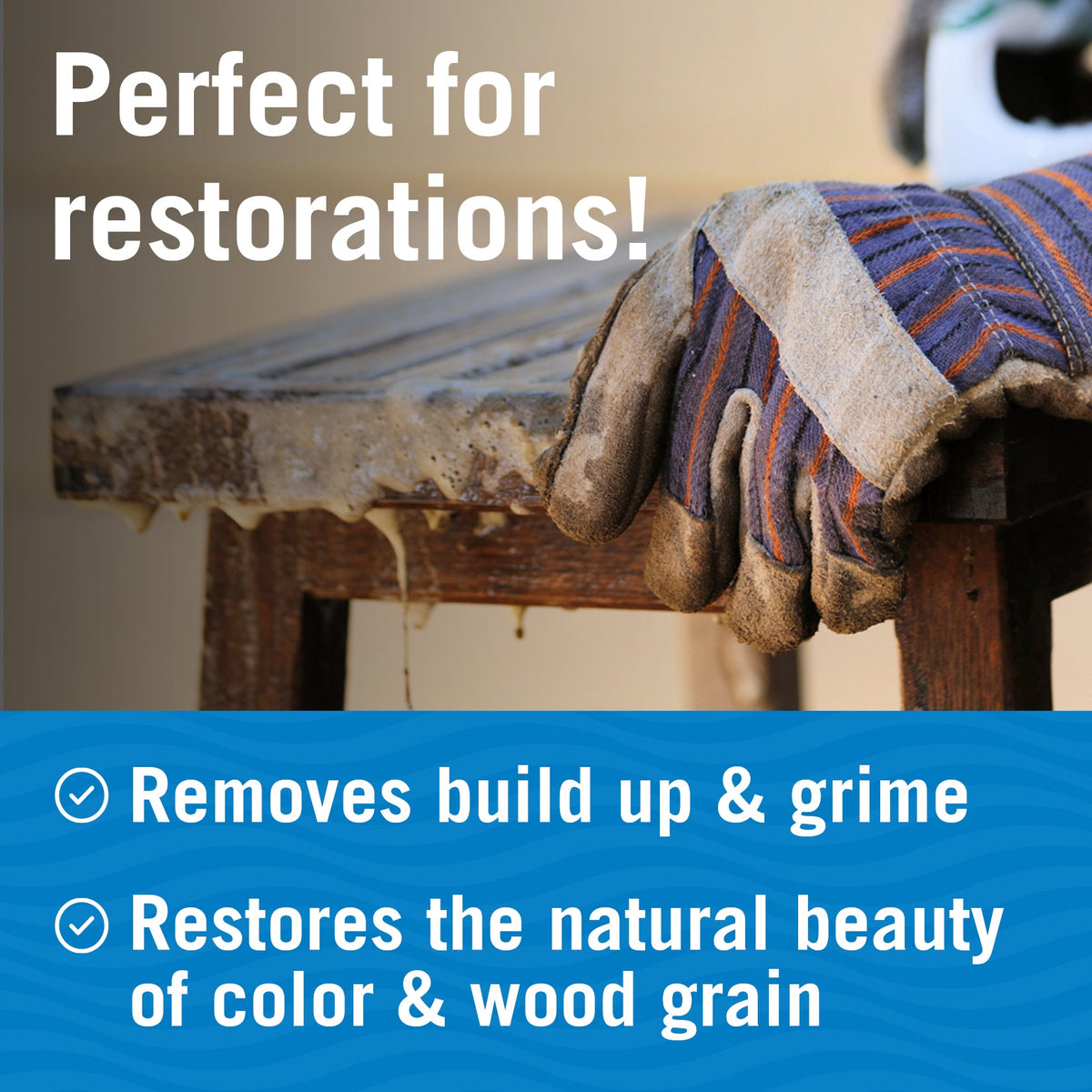 Perfect for restorations!

Removes build up & grime

Restores the natural beauty of color & wood grain